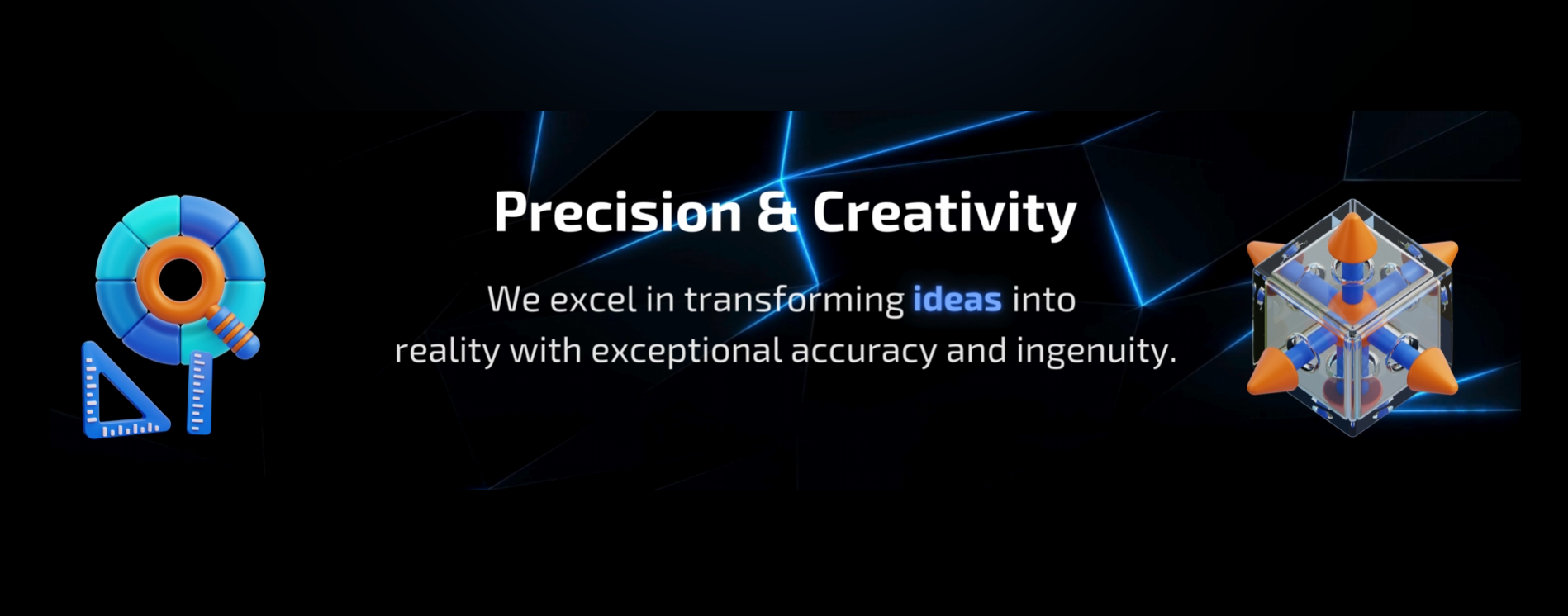 Precision & Creativity

We excel in transforming ideas into reality with exceptional accuracy and ingenuity.